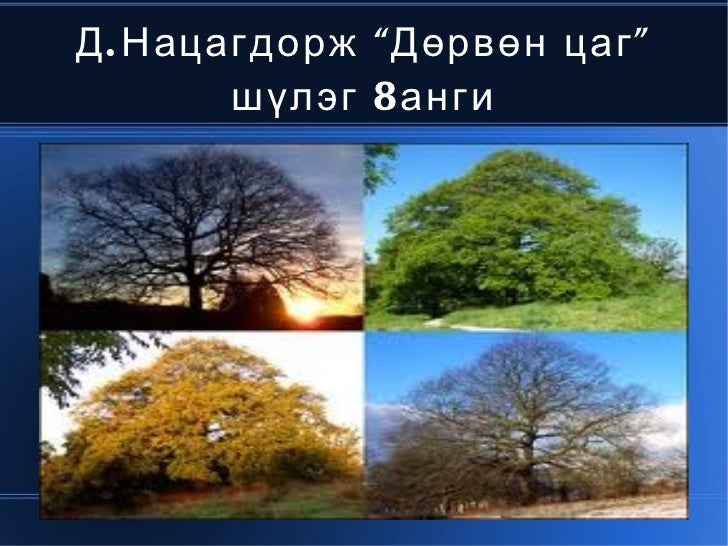 Д.Нацагдорж “Дөрвөн цаг” шүлэг 8анги